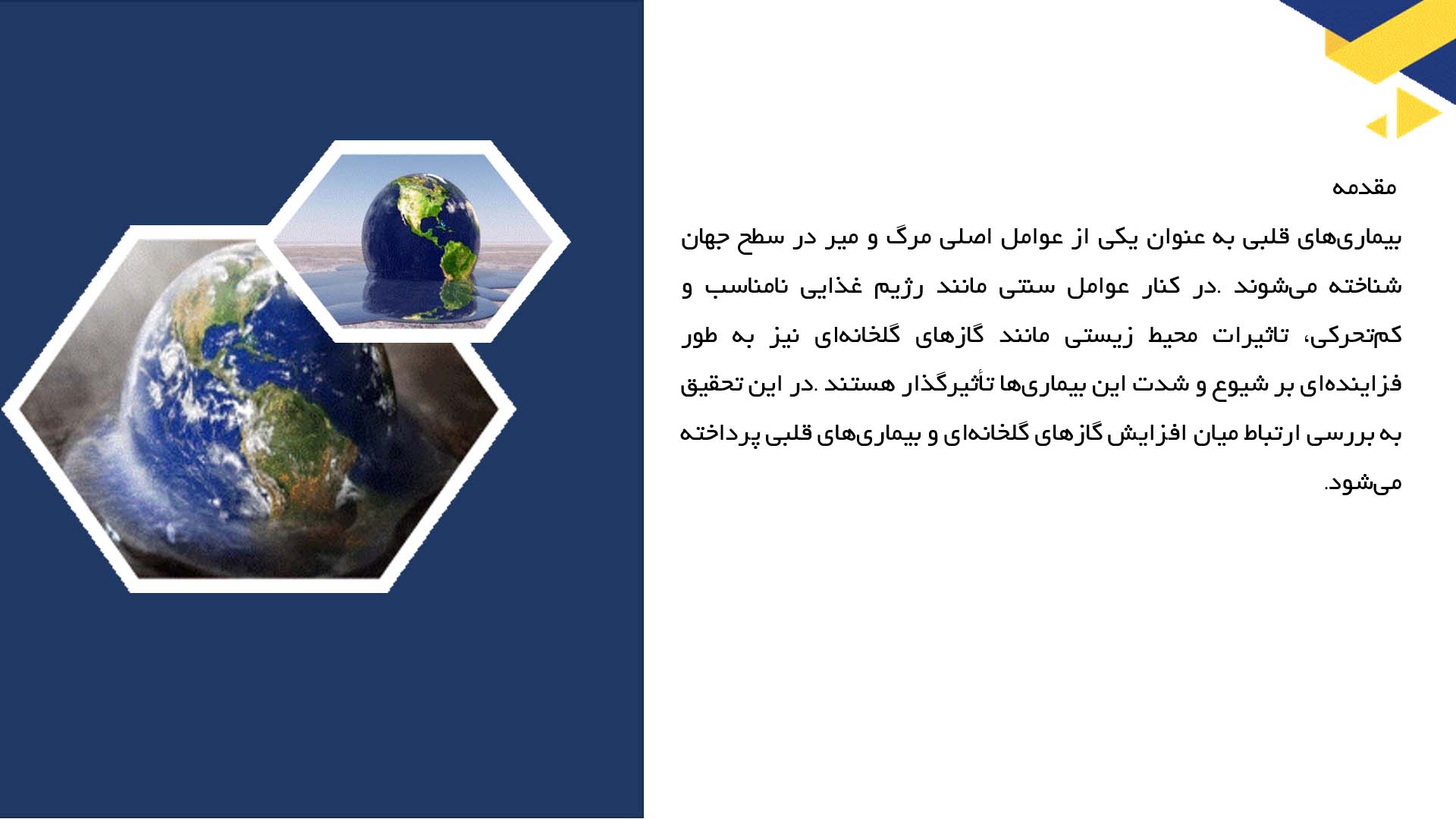 مقدمه

بیماری‌های قلبی به عنوان یکی از عوامل اصلی مرگ و میر در سطح جهان شناخته می‌شوند .در کنار عوامل سنتی مانند رژیم غذایی نامناسب و کم‌تحرکی، تاثیرات محیط زیستی مانند گازهای گلخانه‌ای نیز به طور فزاینده‌ای بر شیوع و شدت این بیماری‌ها تأثیرگذار هستند .در این تحقیق به بررسی ارتباط میان افزایش گازهای گلخانه‌ای و بیماری‌های قلبی پرداخته می‌شود.